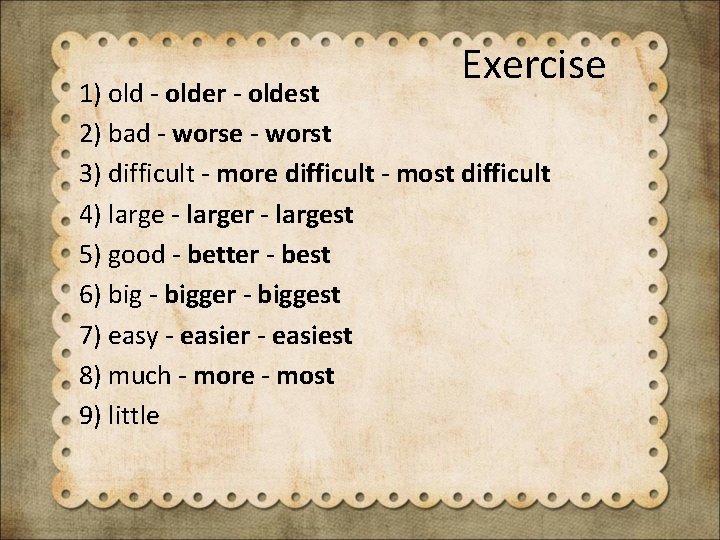 Exercise

1) old - older - oldest
2) bad - worse - worst
3) difficult - more difficult - most difficult
4) large - larger - largest
5) good - better - best
6) big - bigger - biggest
7) easy - easier - easiest
8) much - more - most
9) little